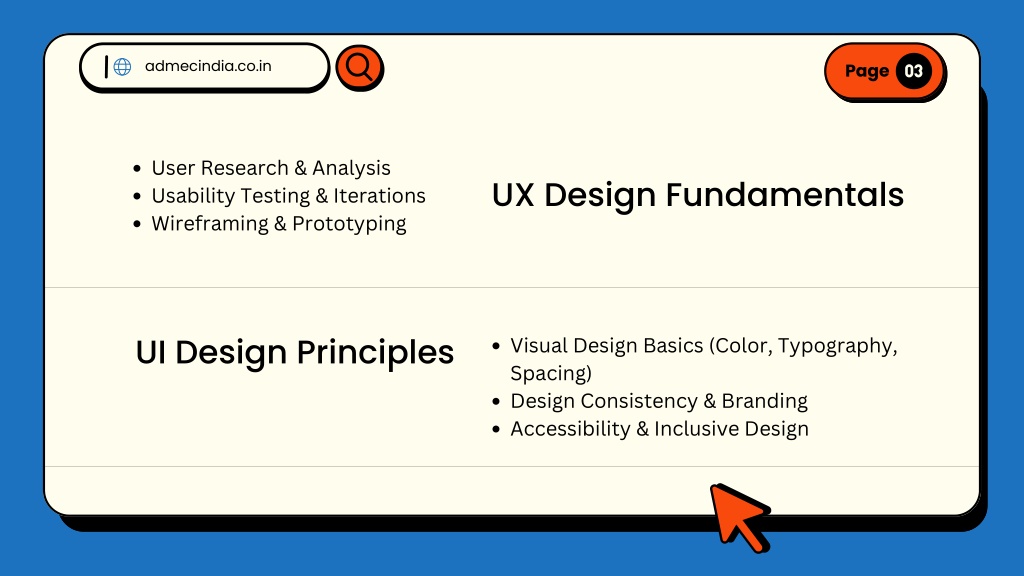 admecindia.co.in

Page 03

- User Research & Analysis
- Usability Testing & Iterations
- Wireframing & Prototyping

UX Design Fundamentals

UI Design Principles

- Visual Design Basics (Color, Typography, Spacing)
- Design Consistency & Branding
- Accessibility & Inclusive Design